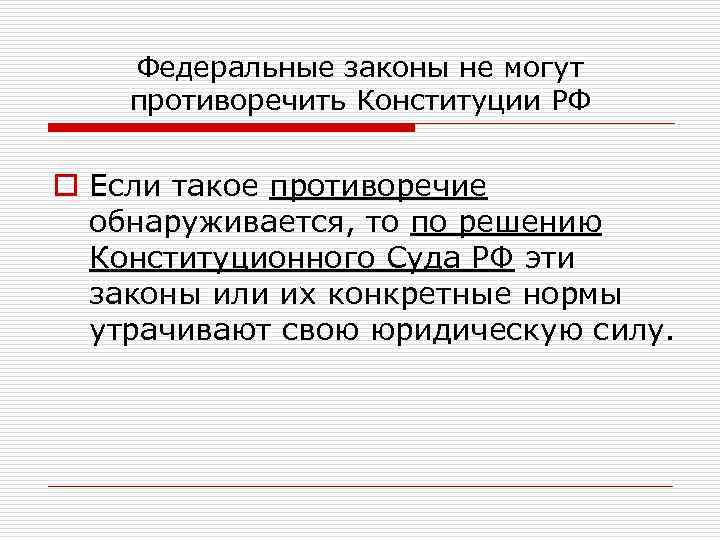 Федеральные законы не могут противоречить Конституции РФ

Если такое противоречие обнаруживается, то по решению Конституционного Суда РФ эти законы или их конкретные нормы утрачивают свою юридическую силу.